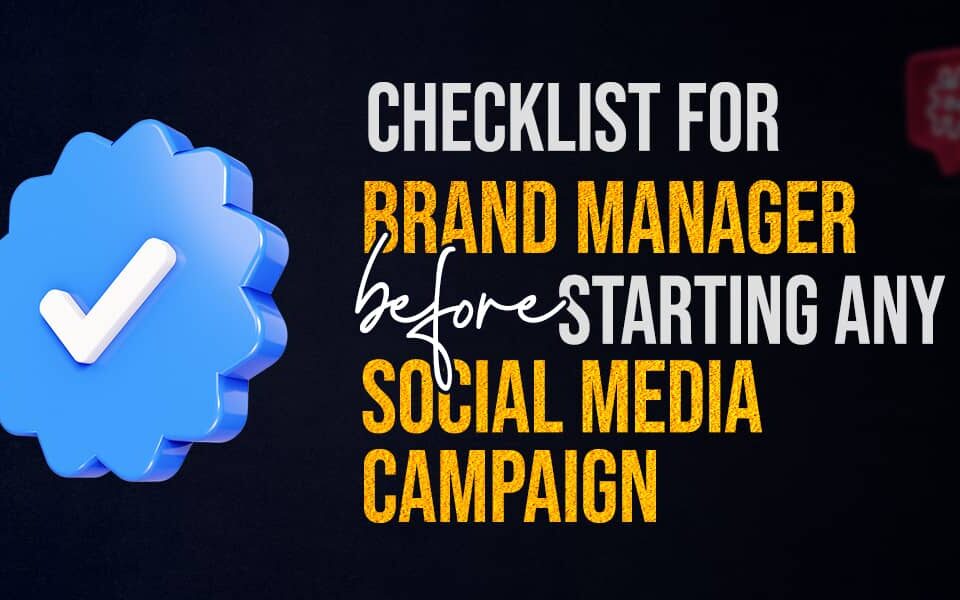 CHECKLIST FOR
BRAND MANAGER
before STARTING ANY
SOCIAL MEDIA
CAMPAIGN